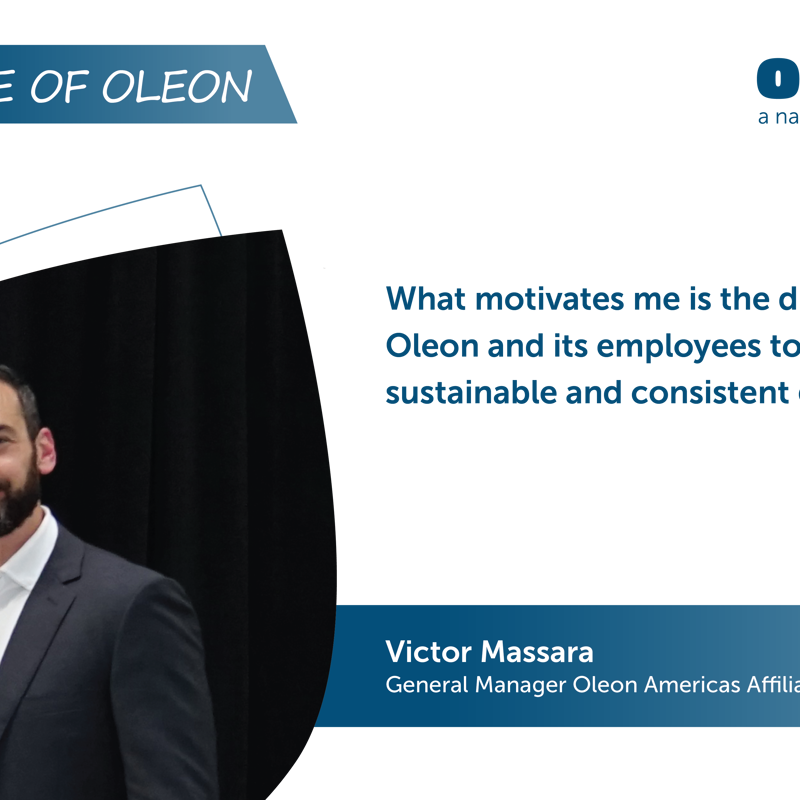 E OF OLEON

O
a na

What motivates me is the d
Oleon and its employees to
sustainable and consistent

Victor Massara
General Manager Oleon Americas Affilia